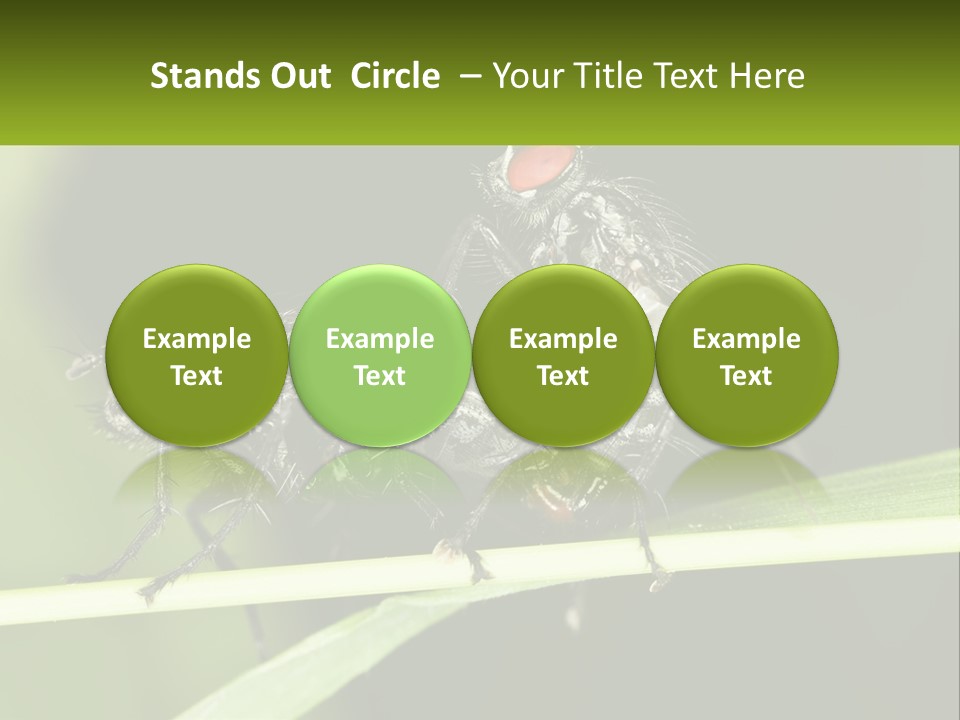 Stands Out Circle – Your Title Text Here

Example Text

Example Text

Example Text

Example Text